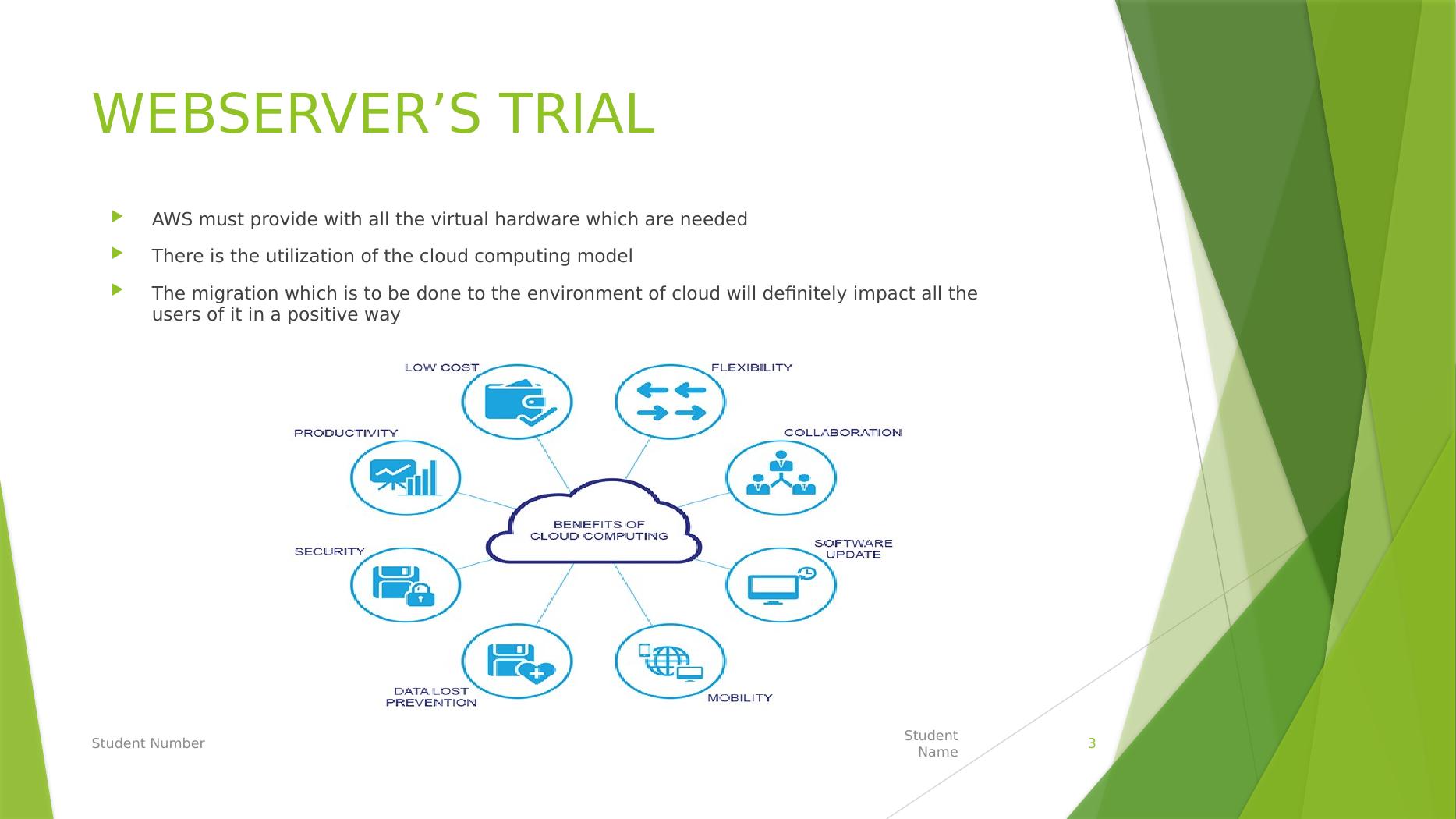 WEBSERVER’S TRIAL

AWS must provide with all the virtual hardware which are needed

There is the utilization of the cloud computing model

The migration which is to be done to the environment of cloud will definitely impact all the users of it in a positive way

LOW COST

FLEXIBILITY

PRODUCTIVITY

COLLABORATION

BENEFITS OF CLOUD COMPUTING

SECURITY

SOFTWARE UPDATE

DATA LOST PREVENTION

MOBILITY

Student Number

Student Name

3